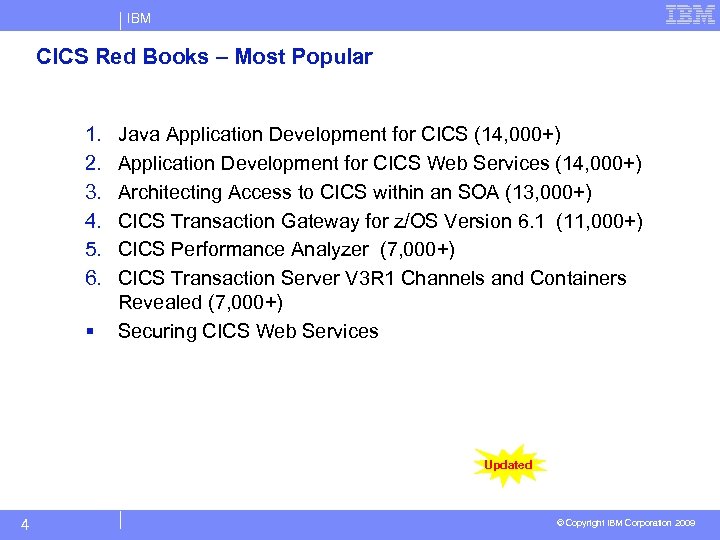 IBM

IBM

CICS Red Books – Most Popular

1. Java Application Development for CICS (14,000+)
2. Application Development for CICS Web Services (14,000+)
3. Architecting Access to CICS within an SOA (13,000+)
4. CICS Transaction Gateway for z/OS Version 6.1 (11,000+)
5. CICS Performance Analyzer (7,000+)
6. CICS Transaction Server V3R1 Channels and Containers Revealed (7,000+)

▪ Securing CICS Web Services

Updated

4

© Copyright IBM Corporation 2009